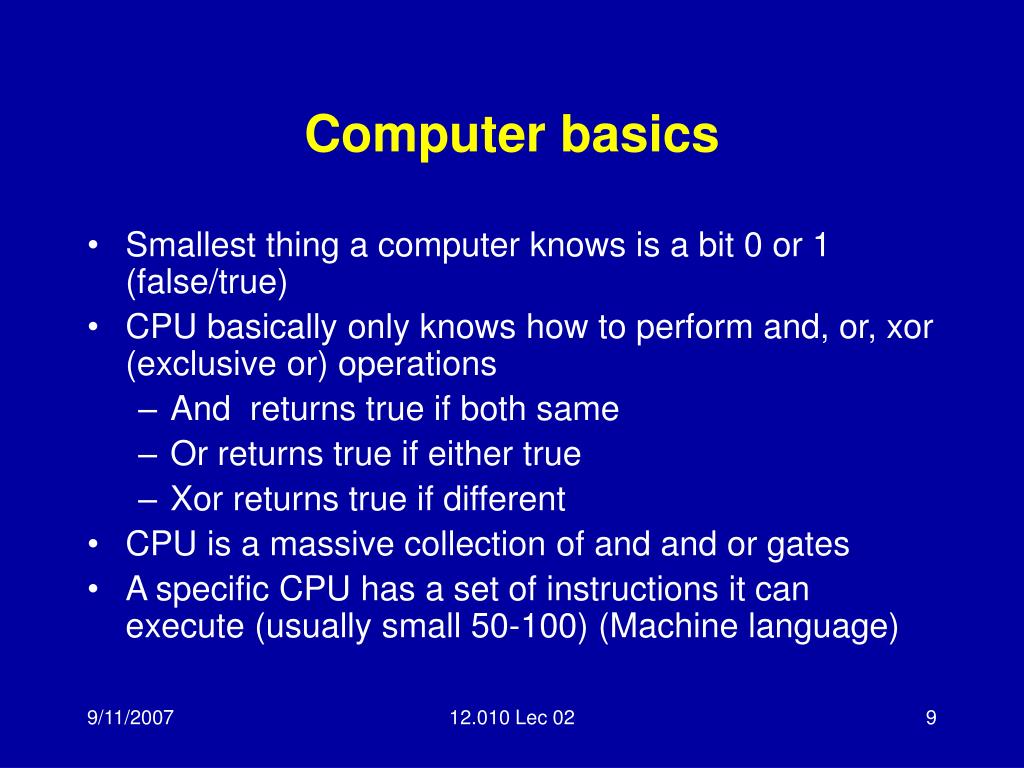 Computer basics

• Smallest thing a computer knows is a bit 0 or 1 (false/true)
• CPU basically only knows how to perform and, or, xor (exclusive or) operations
– And returns true if both same
– Or returns true if either true
– Xor returns true if different
• CPU is a massive collection of and and or gates
• A specific CPU has a set of instructions it can execute (usually small 50-100) (Machine language)

9/11/2007
12.010 Lec 02
9